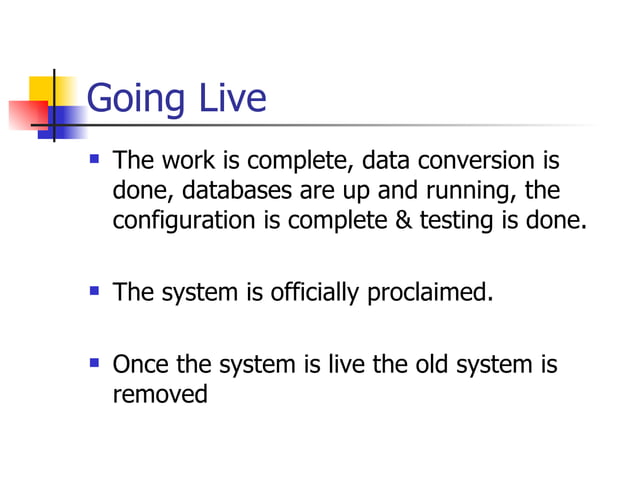 Going Live

- The work is complete, data conversion is done, databases are up and running, the configuration is complete & testing is done.

- The system is officially proclaimed.

- Once the system is live the old system is removed